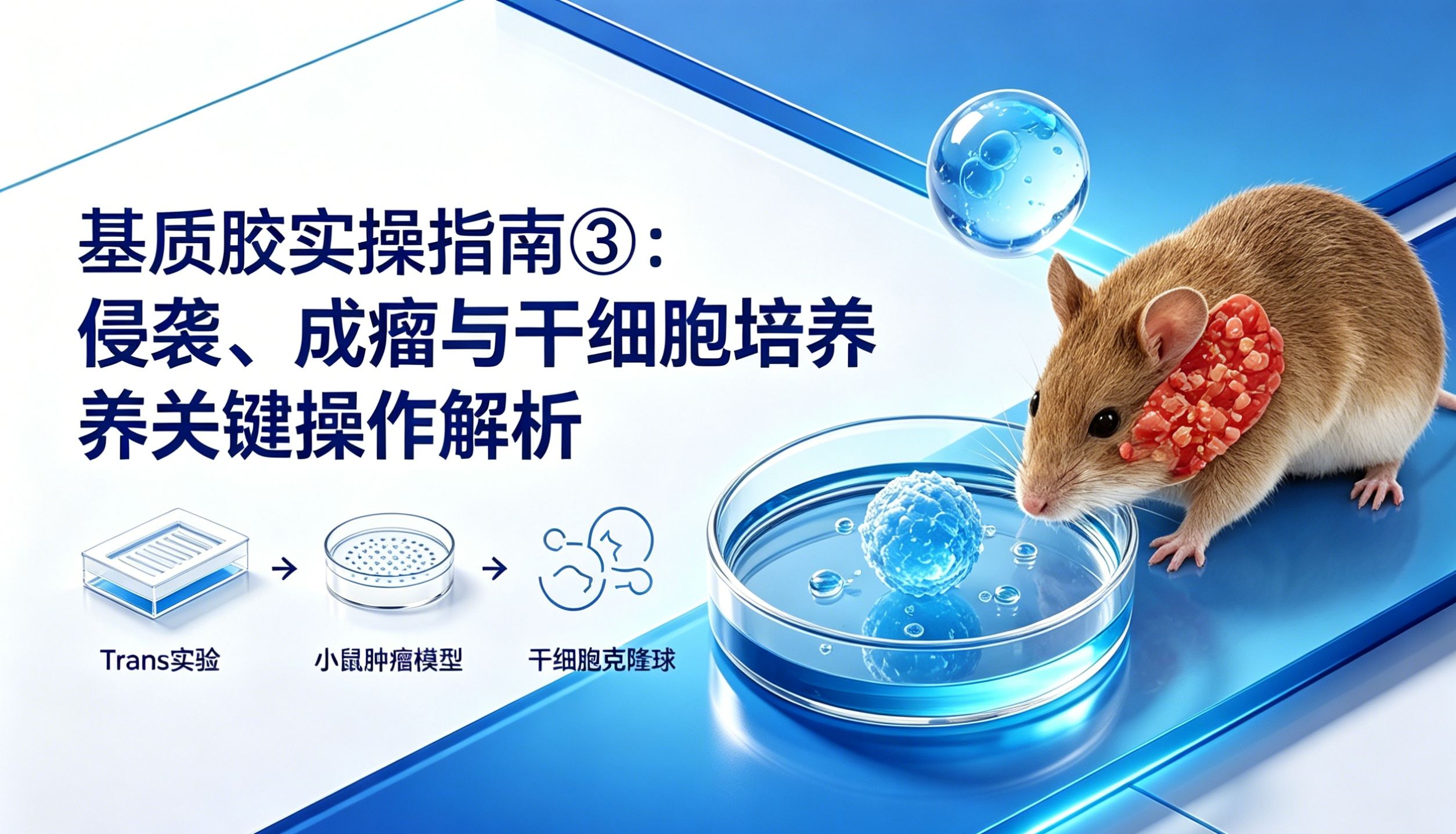 基质胶实操指南③：
侵袭、成瘤与干细胞培养
养关键操作解析

Trans实验
小鼠肿瘤模型
干细胞克隆球